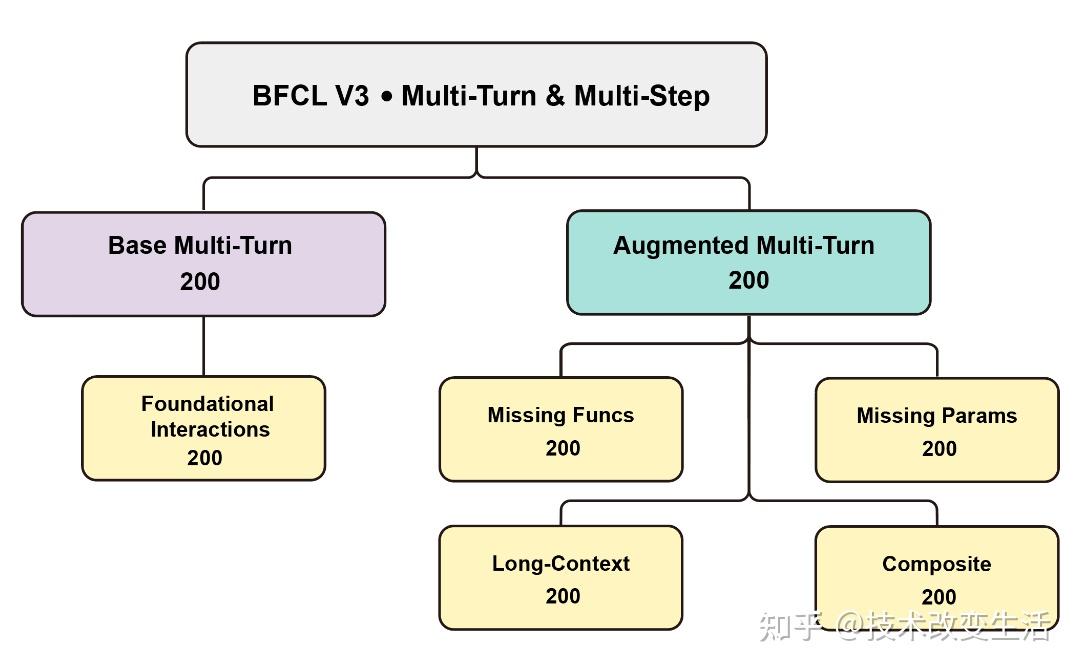 BFCL V3 • Multi-Turn & Multi-Step

Base Multi-Turn
200

Augmented Multi-Turn
200

Foundational Interactions
200

Missing Funcs
200

Missing Params
200

Long-Context
200

Composite
200

知乎 @技术改变生活